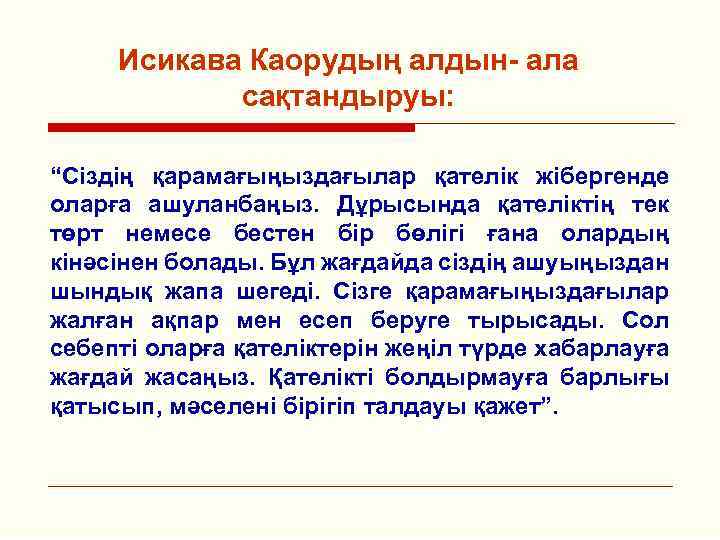 Исикава Каорудың алдын- ала сақтандыруы:

“Сіздің қарамағыңыздағылар қателік жібергенде оларға ашуланбаңыз. Дұрысында қателіктің тек төрт немесе бестен бір бөлігі ғана олардың кінәсінен болады. Бұл жағдайда сіздің ашуыңыздан шындық жапа шегеді. Сізге қарамағыңыздағылар жалған ақпар мен есеп беруге тырысады. Сол себепті оларға қателіктерін жеңіл түрде хабарлауға жағдай жасаңыз. Қателікті болдырмауға барлығы қатысып, мәселені бірігіп талдауы қажет”.